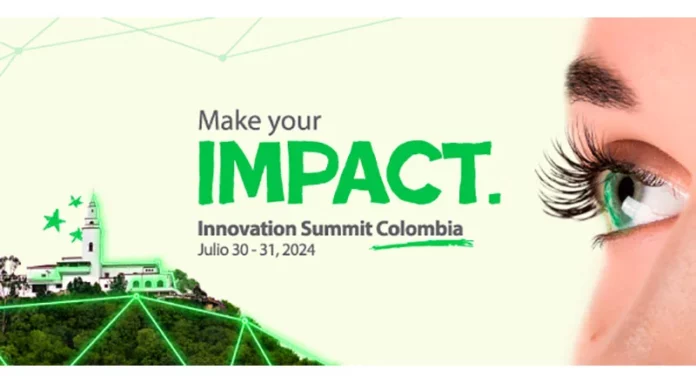 Make your
IMPACT.
Innovation Summit Colombia
Julio 30 - 31, 2024